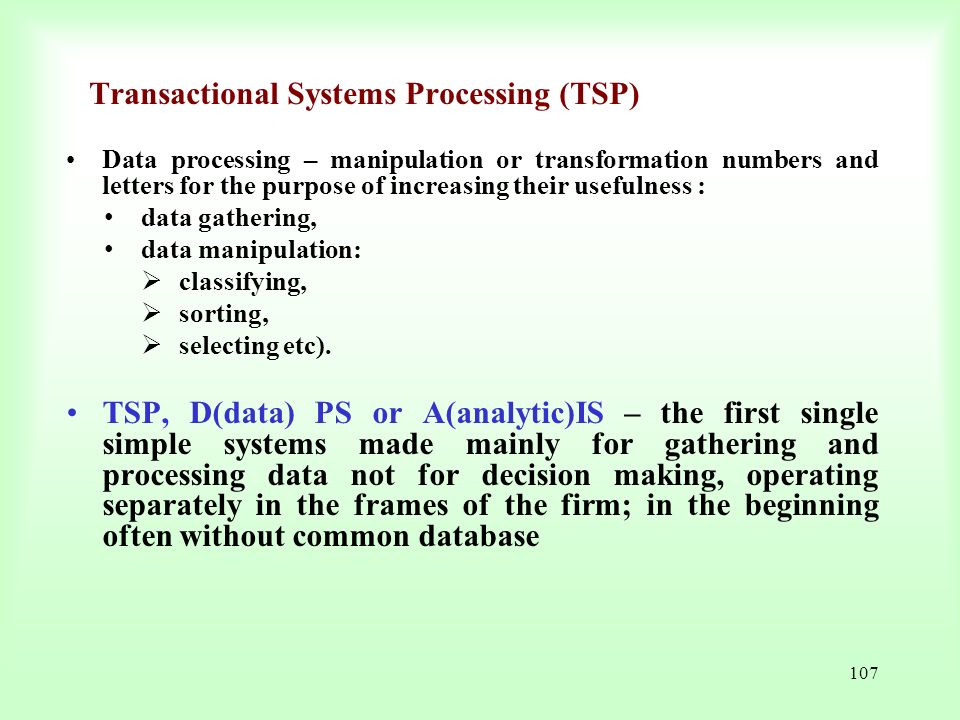 Transactional Systems Processing (TSP)

• Data processing – manipulation or transformation numbers and letters for the purpose of increasing their usefulness :
  • data gathering,
  • data manipulation:
    ➢ classifying,
    ➢ sorting,
    ➢ selecting etc).

• TSP, D(data) PS or A(analytic)IS – the first single simple systems made mainly for gathering and processing data not for decision making, operating separately in the frames of the firm; in the beginning often without common database

107